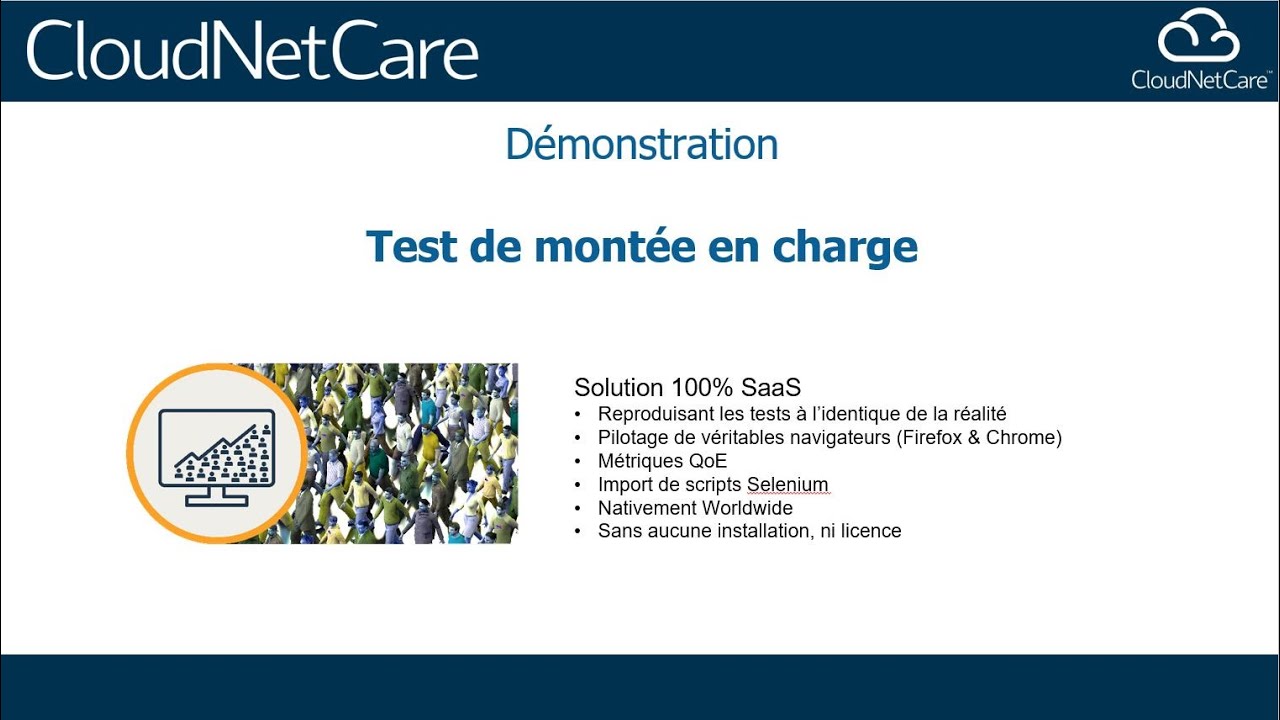 CloudNetCare

CloudNetCare™

Démonstration

Test de montée en charge

Solution 100% SaaS
• Reproduisant les tests à l'identique de la réalité
• Pilotage de véritables navigateurs (Firefox & Chrome)
• Métriques QoE
• Import de scripts Selenium
• Nativement Worldwide
• Sans aucune installation, ni licence